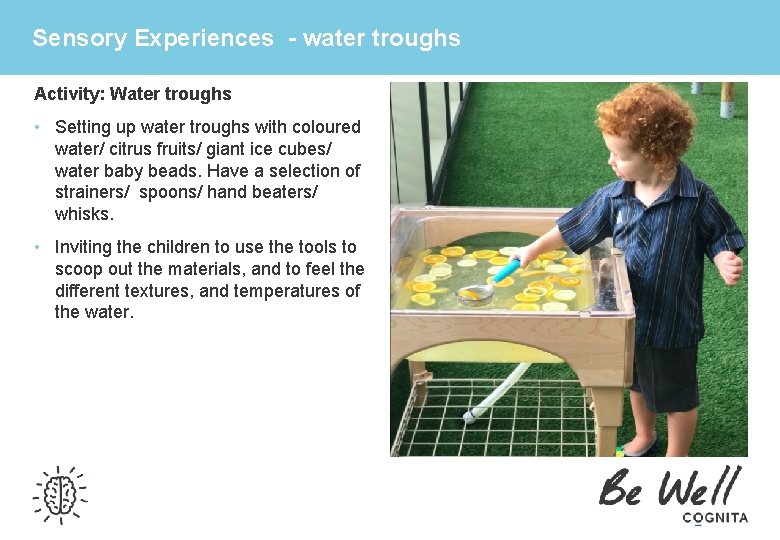 Sensory Experiences  - water troughs

Activity: Water troughs

• Setting up water troughs with coloured water/ citrus fruits/ giant ice cubes/ water baby beads. Have a selection of strainers/  spoons/ hand beaters/ whisks.

• Inviting the children to use the tools to scoop out the materials, and to feel the different textures, and temperatures of the water.

Be Well
COGNITA